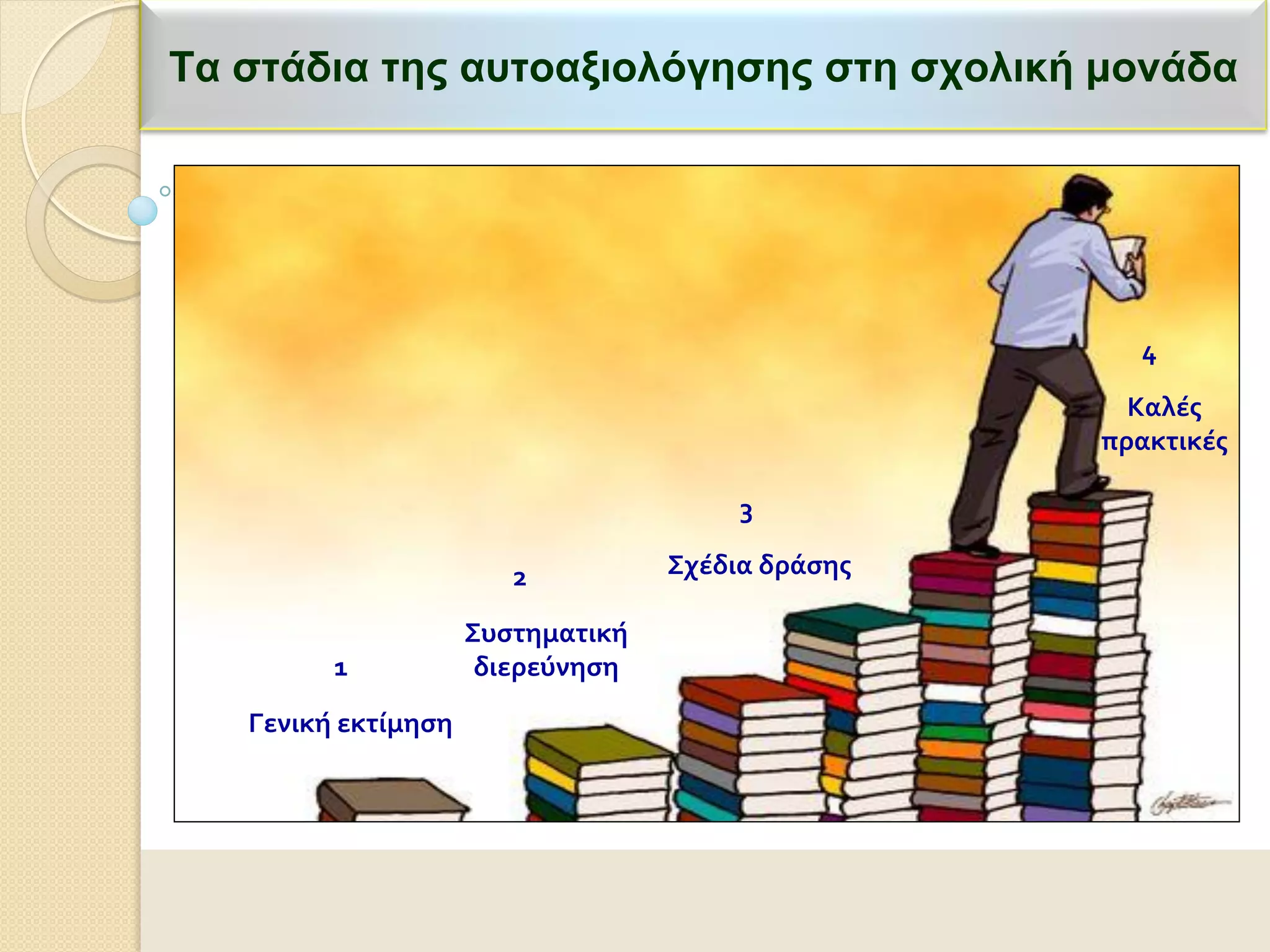 Τα στάδια της αυτοαξιολόγησης στη σχολική μονάδα

1

Γενική εκτίμηση

2

Συστηματική διερεύνηση

3

Σχέδια δράσης

4

Καλές πρακτικές